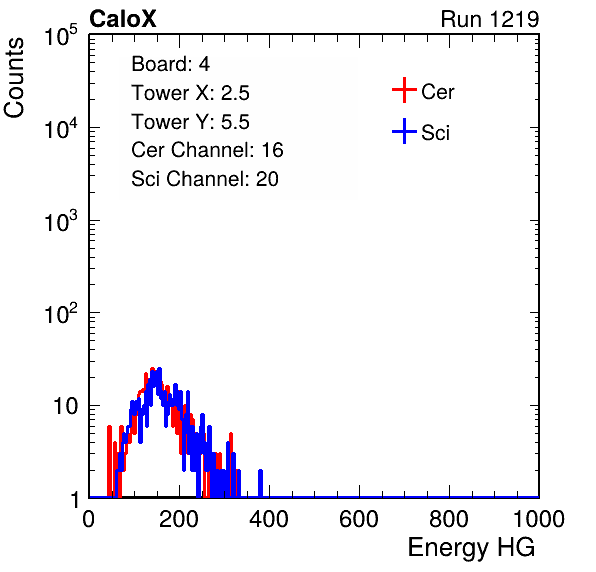 CaloX

Run 1219

Counts

$10^5$

$10^4$

$10^3$

$10^2$

10

1

Board: 4
Tower X: 2.5
Tower Y: 5.5
Cer Channel: 16
Sci Channel: 20

Cer

Sci

0

200

400

600

800

1000

Energy HG